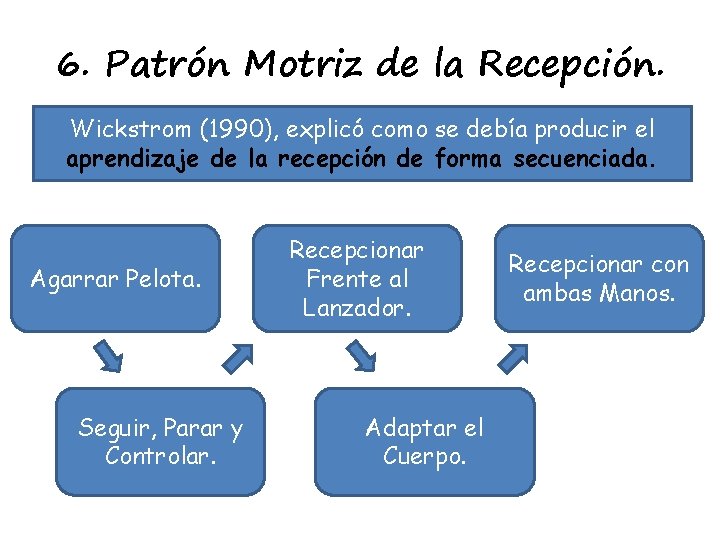 6. Patrón Motriz de la Recepción.

Wickstrom (1990), explicó como se debía producir el aprendizaje de la recepción de forma secuenciada.

Agarrar Pelota.

Seguir, Parar y Controlar.

Recepcionar Frente al Lanzador.

Adaptar el Cuerpo.

Recepcionar con ambas Manos.